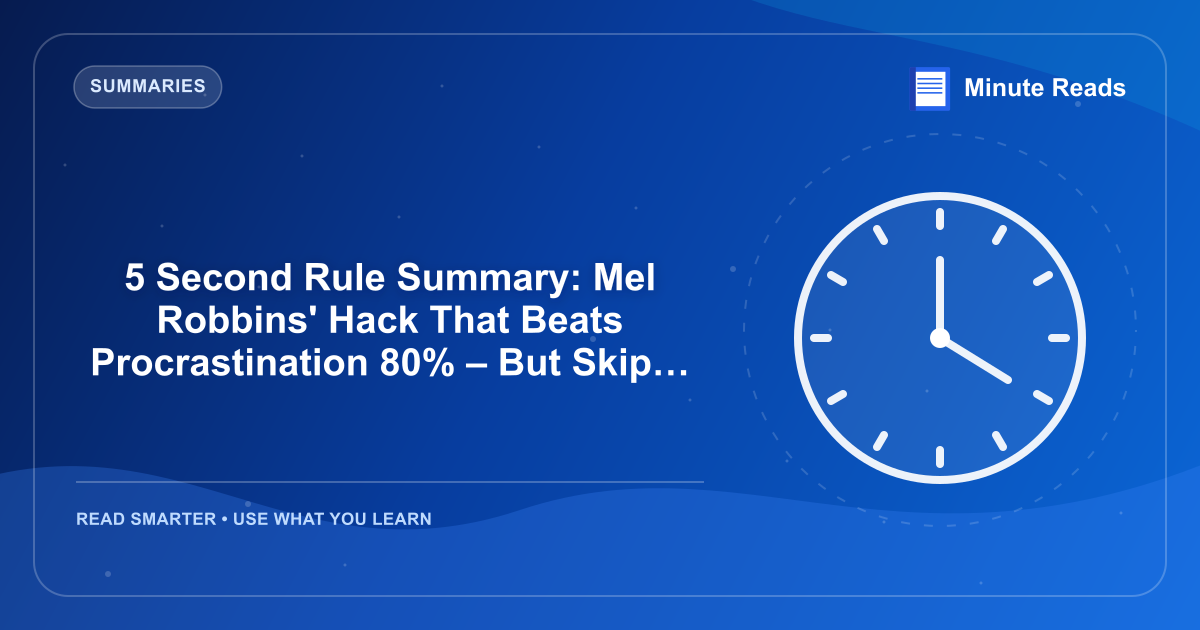 SUMMARIES

Minute Reads

5 Second Rule Summary: Mel Robbins' Hack That Beats Procrastination 80% – But Skip…

READ SMARTER • USE WHAT YOU LEARN